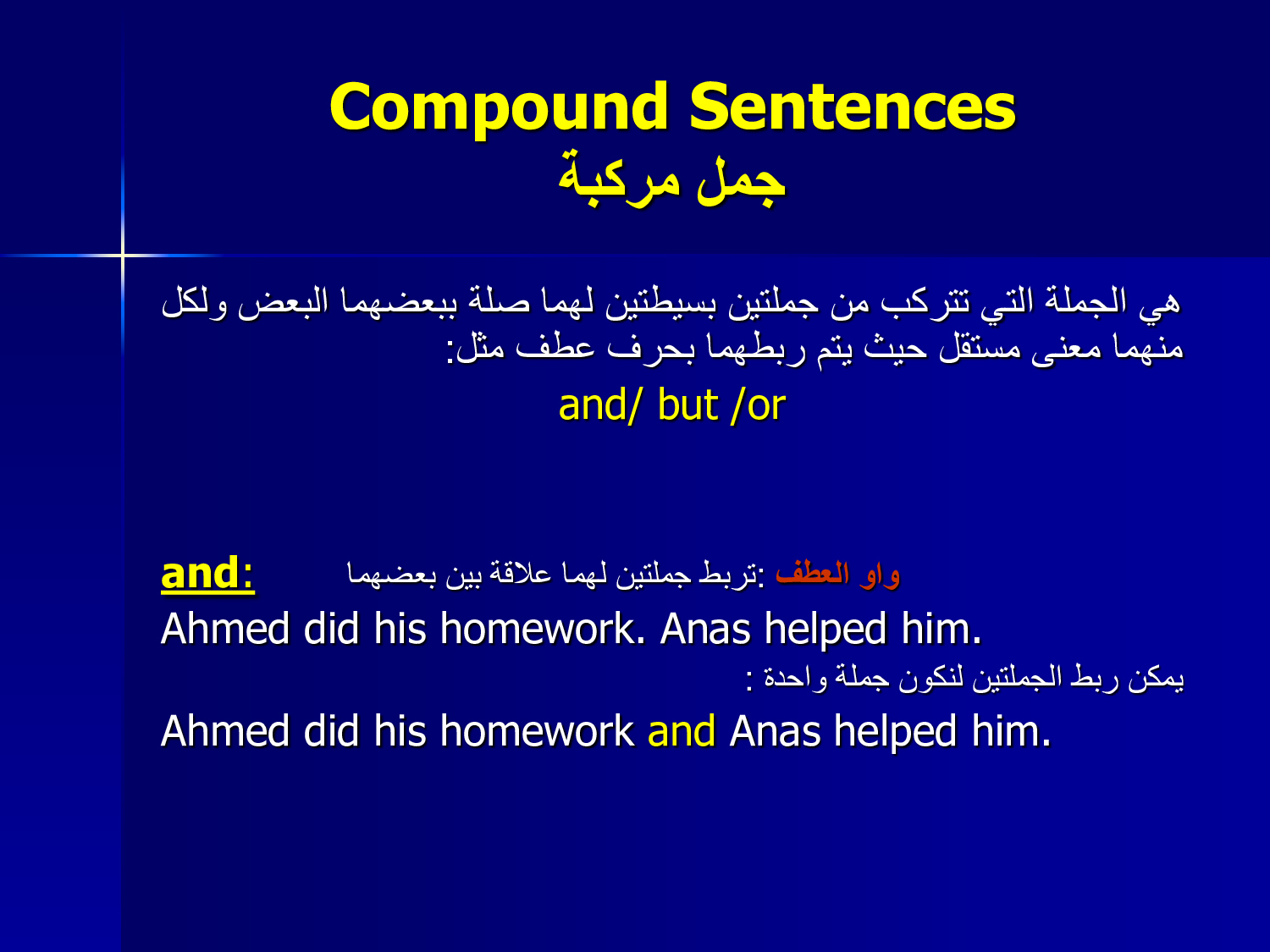 Compound Sentences
جمل مركبة

هي الجملة التي تتركب من جملتين بسيطتين لهما صلة ببعضهما البعض ولكل منهما معنى مستقل حيث يتم ربطهما بحرف عطف مثل:
and/ but /or

and: واو العطف :تربط جملتين لهما علاقة بين بعضهما
Ahmed did his homework. Anas helped him.
يمكن ربط الجملتين لنكون جملة واحدة :
Ahmed did his homework and Anas helped him.